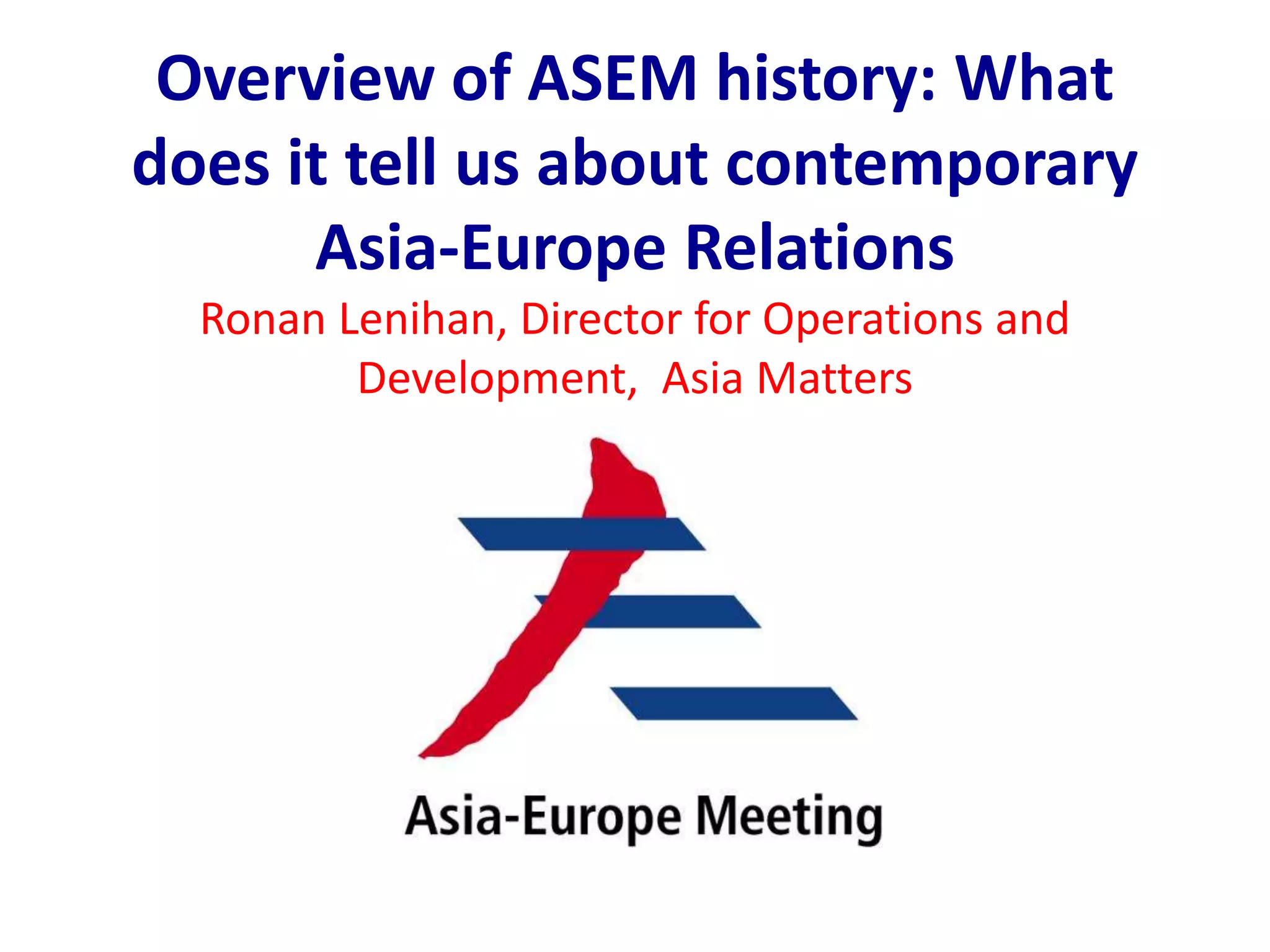 Overview of ASEM history: What does it tell us about contemporary Asia-Europe Relations

Ronan Lenihan, Director for Operations and Development,  Asia Matters

Asia-Europe Meeting